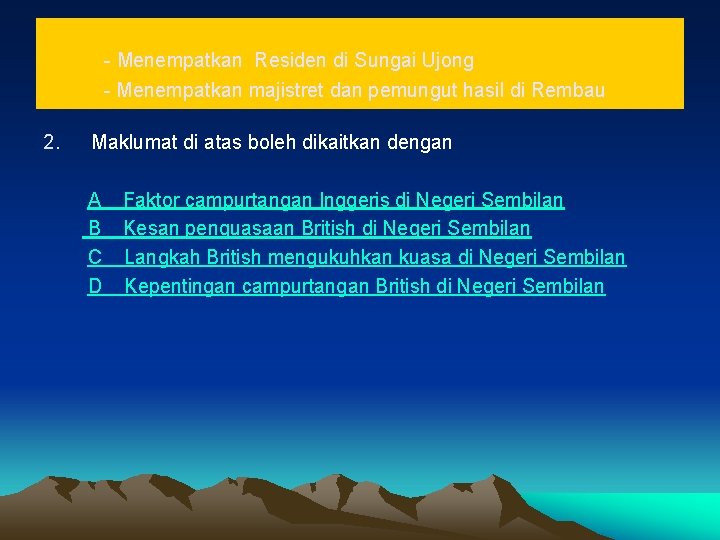 - Menempatkan Residen di Sungai Ujong
- Menempatkan majistret dan pemungut hasil di Rembau

2. Maklumat di atas boleh dikaitkan dengan

A Faktor campurtangan Inggeris di Negeri Sembilan
B Kesan penguasaan British di Negeri Sembilan
C Langkah British mengukuhkan kuasa di Negeri Sembilan
D Kepentingan campurtangan British di Negeri Sembilan